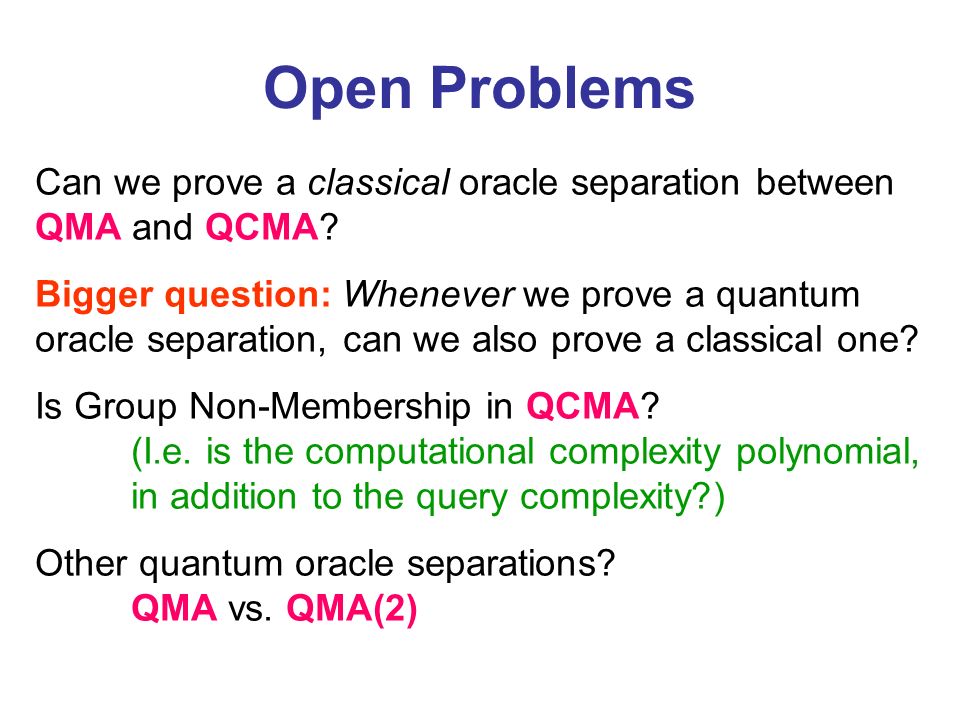 Open Problems

Can we prove a classical oracle separation between QMA and QCMA?

Bigger question: Whenever we prove a quantum oracle separation, can we also prove a classical one?

Is Group Non-Membership in QCMA?
(I.e. is the computational complexity polynomial, in addition to the query complexity?)

Other quantum oracle separations?
QMA vs. QMA(2)